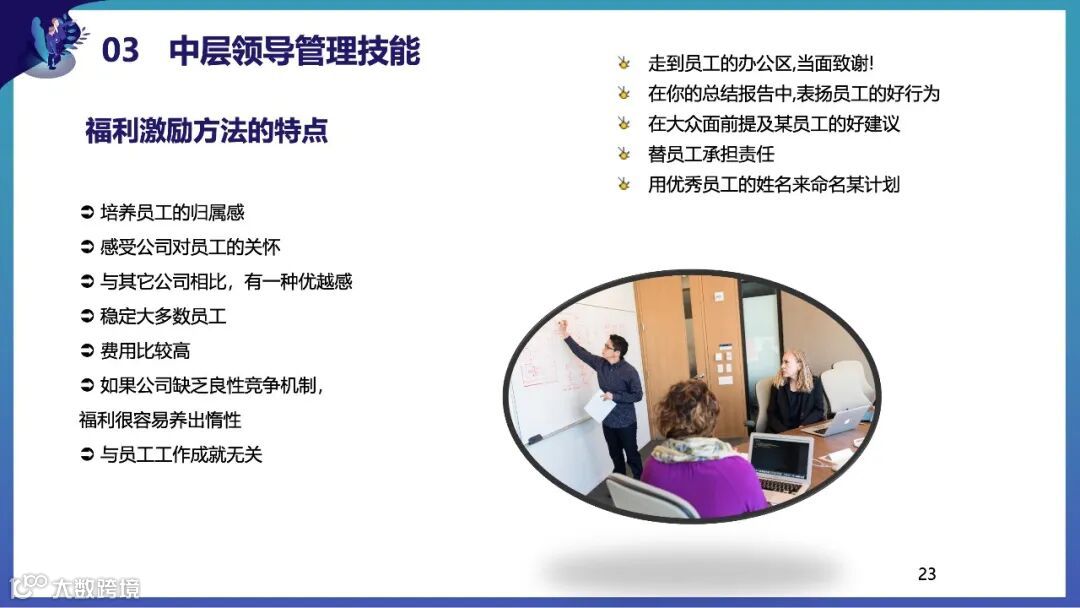 03 中层领导管理技能

福利激励方法的特点

➲ 培养员工的归属感
➲ 感受公司对员工的关怀
➲ 与其它公司相比，有一种优越感
➲ 稳定大多数员工
➲ 费用比较高
➲ 如果公司缺乏良性竞争机制，福利很容易养出惰性
➲ 与员工工作成就无关

走到员工的办公区,当面致谢!
在你的总结报告中,表扬员工的好行为
在大众面前提及某员工的好建议
替员工承担责任
用优秀员工的姓名来命名某计划

23

大数跨境